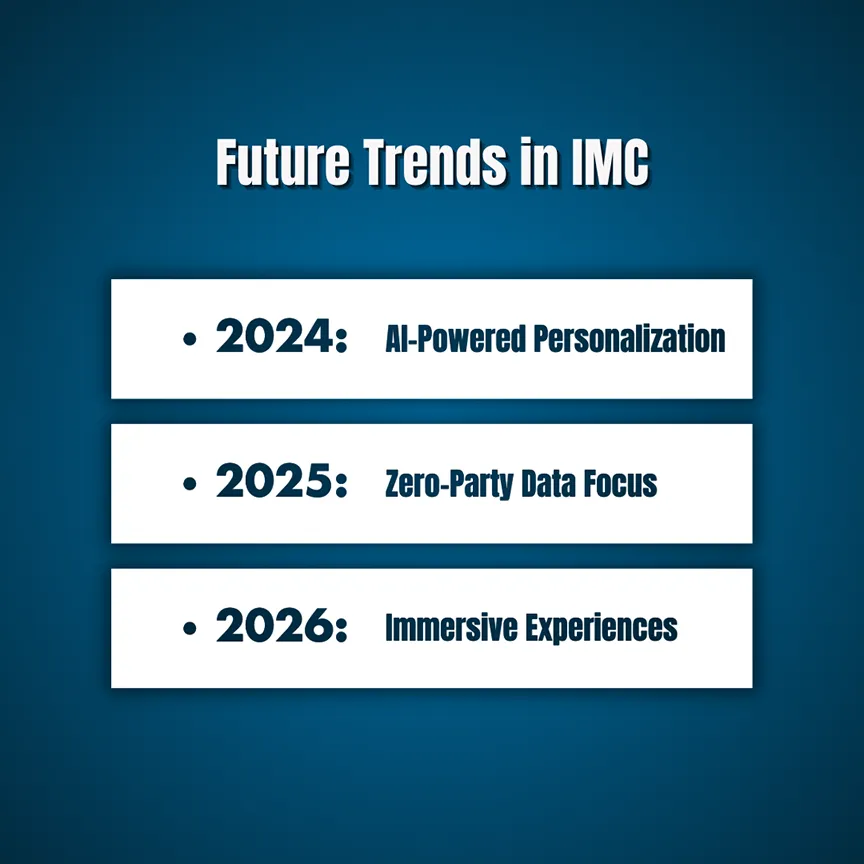 Future Trends in IMC

• 2024: AI-Powered Personalization

• 2025: Zero-Party Data Focus

• 2026: Immersive Experiences